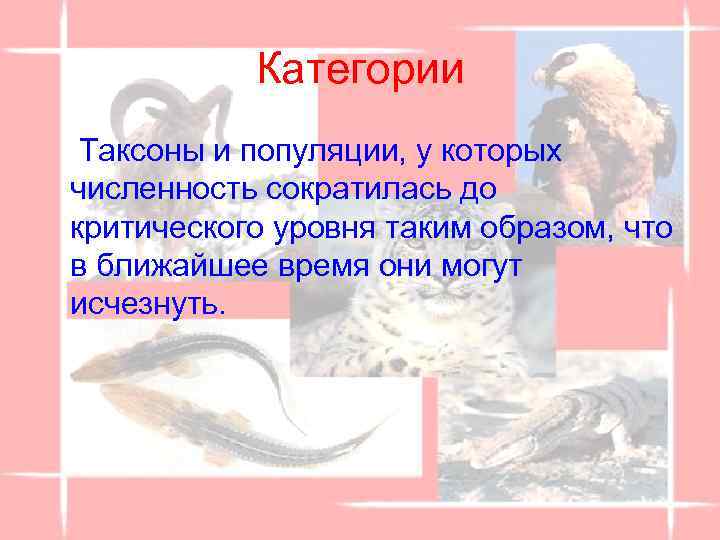 Категории

Таксоны и популяции, у которых численность сократилась до критического уровня таким образом, что в ближайшее время они могут исчезнуть.